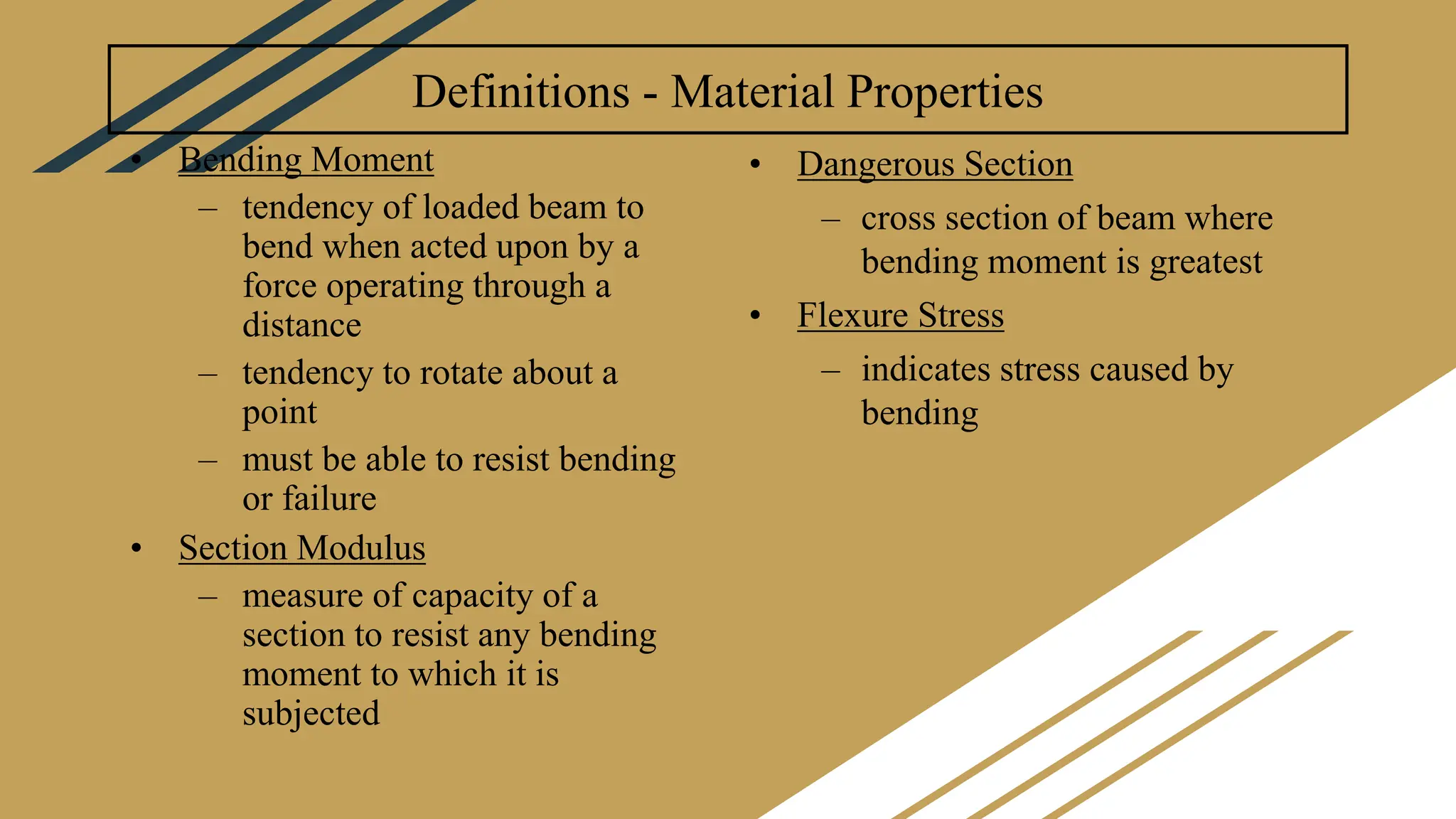 Definitions - Material Properties

• Bending Moment
– tendency of loaded beam to bend when acted upon by a force operating through a distance
– tendency to rotate about a point
– must be able to resist bending or failure
• Section Modulus
– measure of capacity of a section to resist any bending moment to which it is subjected

• Dangerous Section
– cross section of beam where bending moment is greatest
• Flexure Stress
– indicates stress caused by bending